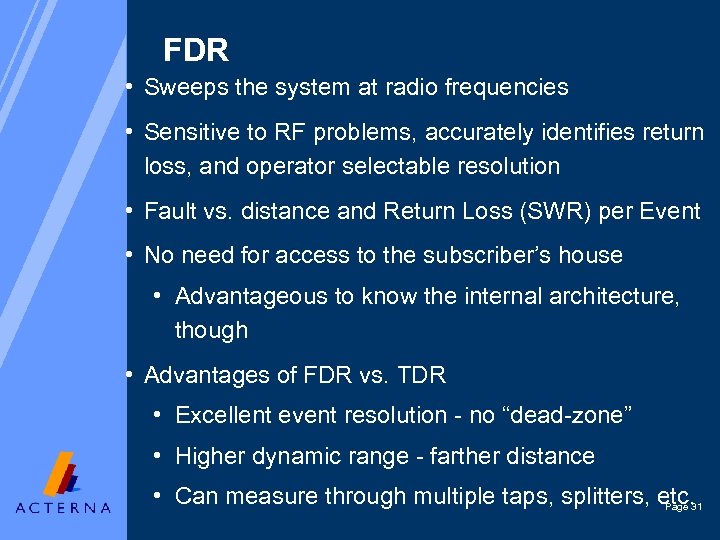 FDR

• Sweeps the system at radio frequencies

• Sensitive to RF problems, accurately identifies return loss, and operator selectable resolution

• Fault vs. distance and Return Loss (SWR) per Event

• No need for access to the subscriber's house

• Advantageous to know the internal architecture, though

• Advantages of FDR vs. TDR

• Excellent event resolution - no "dead-zone"

• Higher dynamic range - farther distance

• Can measure through multiple taps, splitters, etc.

ACTERNA

Page 31